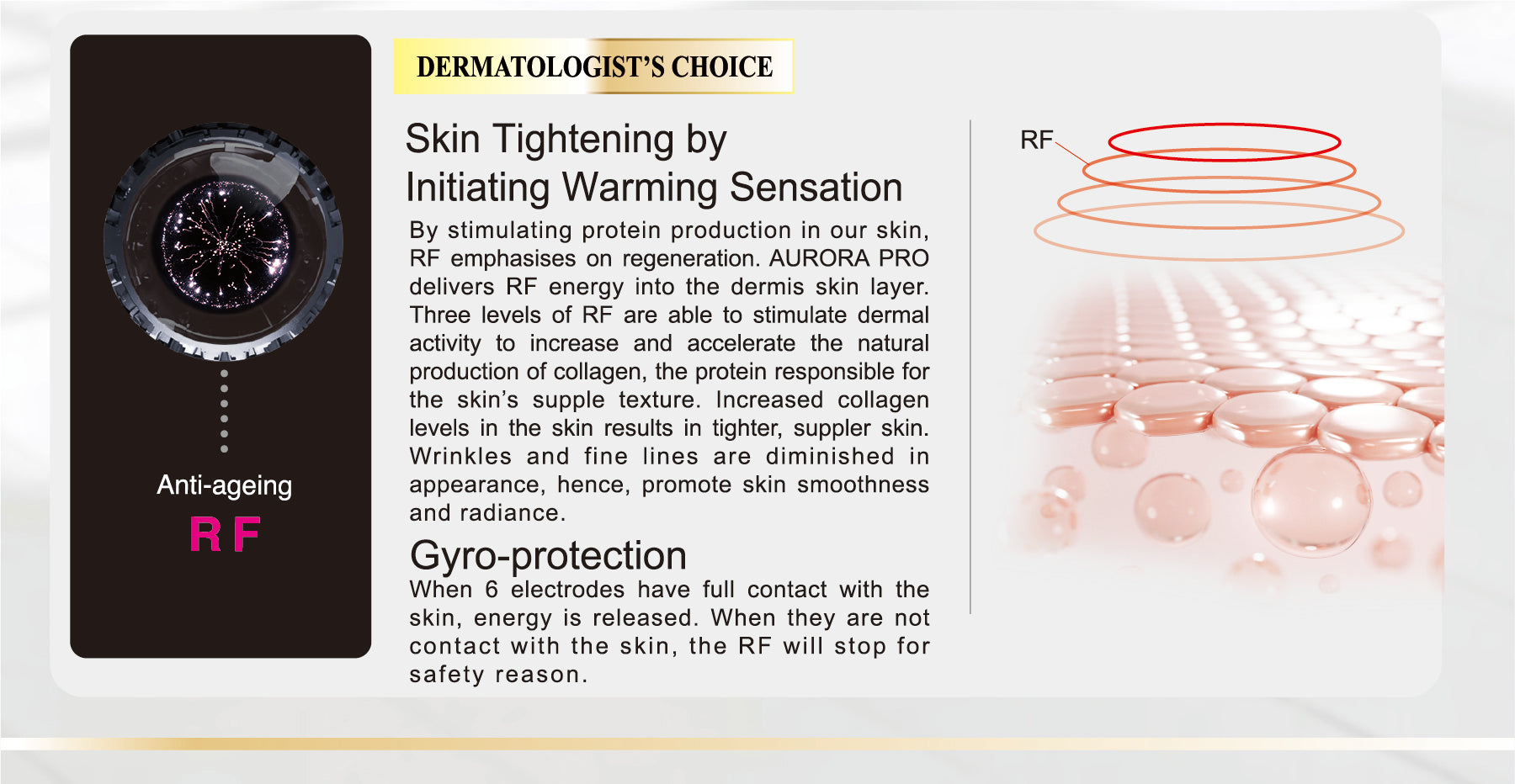 Anti-ageing

RF

DERMATOLOGIST'S CHOICE

Skin Tightening by Initiating Warming Sensation

By stimulating protein production in our skin, RF emphasises on regeneration. AURORA PRO delivers RF energy into the dermis skin layer. Three levels of RF are able to stimulate dermal activity to increase and accelerate the natural production of collagen, the protein responsible for the skin's supple texture. Increased collagen levels in the skin results in tighter, suppler skin. Wrinkles and fine lines are diminished in appearance, hence, promote skin smoothness and radiance.

Gyro-protection

When 6 electrodes have full contact with the skin, energy is released. When they are not contact with the skin, the RF will stop for safety reason.

RF